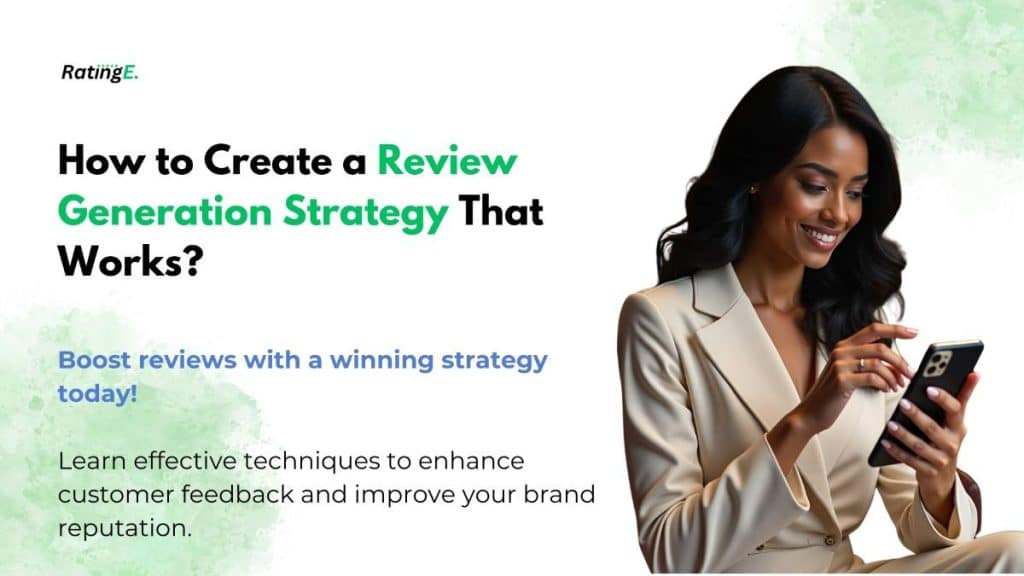 RatingE.

How to Create a Review Generation Strategy That Works?

Boost reviews with a winning strategy today!

Learn effective techniques to enhance customer feedback and improve your brand reputation.